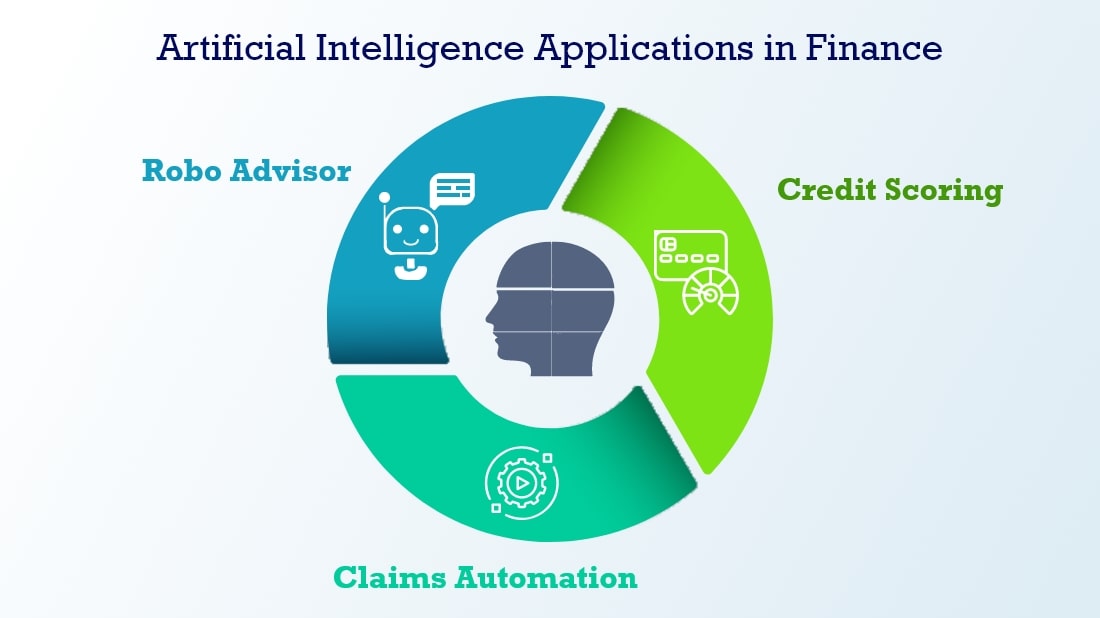 Artificial Intelligence Applications in Finance

Robo Advisor

Credit Scoring

Claims Automation